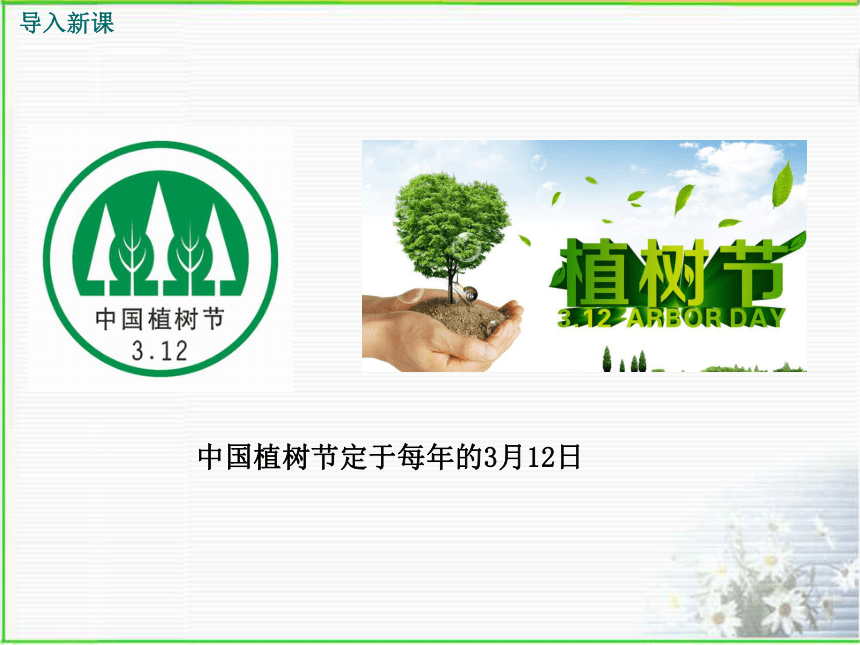 导入新课

中国植树节
3.12

植树节
3.12 ARBOR DAY

中国植树节定于每年的3月12日